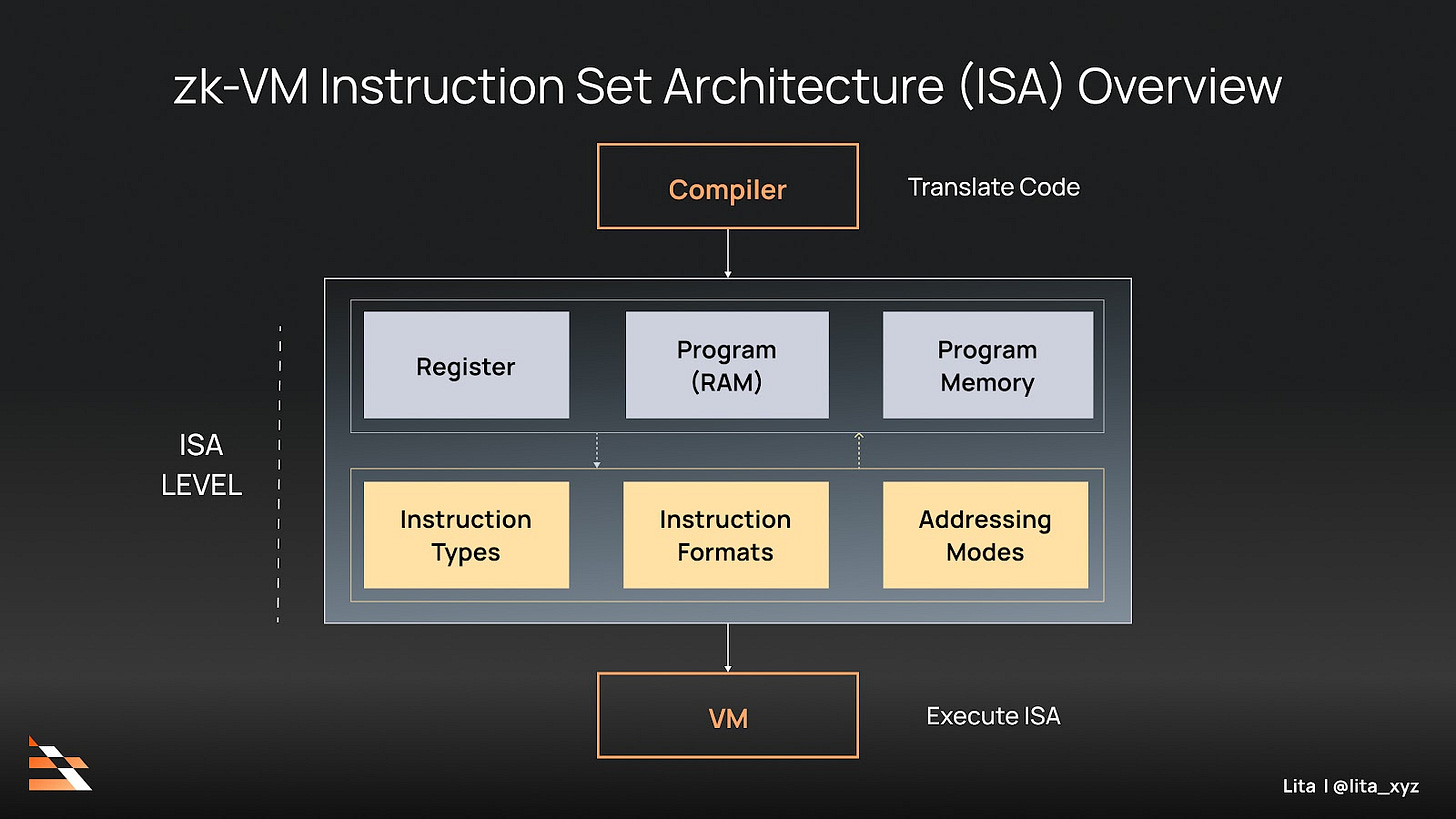 zk-VM Instruction Set Architecture (ISA) Overview

Compiler

Translate Code

ISA LEVEL

Register

Program (RAM)

Program Memory

Instruction Types

Instruction Formats

Addressing Modes

VM

Execute ISA

Lita | @lita_xyz